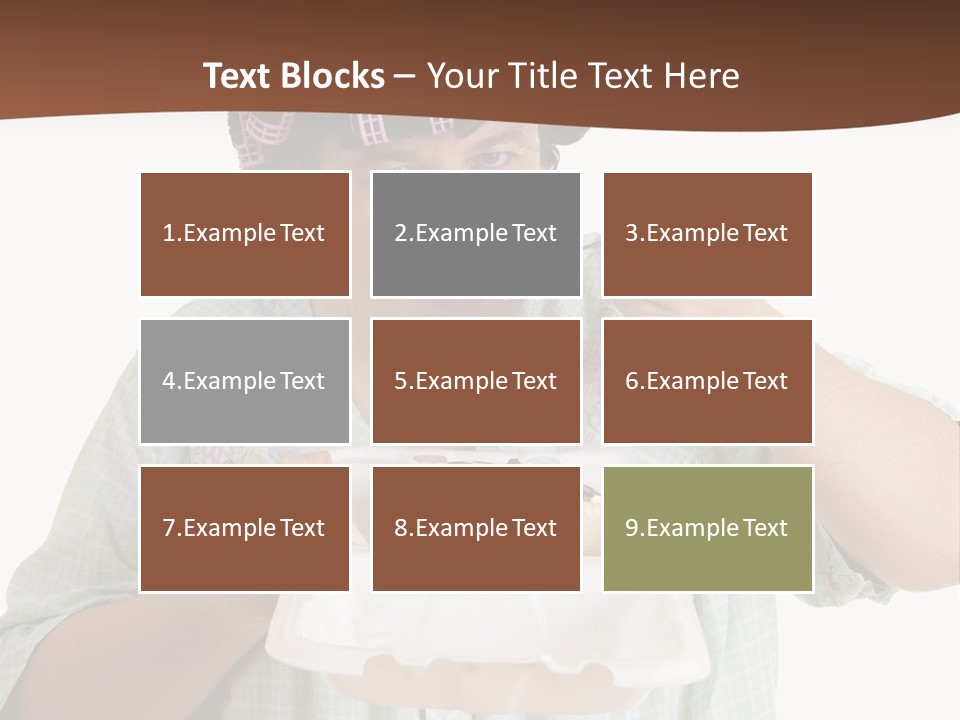 Text Blocks – Your Title Text Here

1.Example Text

2.Example Text

3.Example Text

4.Example Text

5.Example Text

6.Example Text

7.Example Text

8.Example Text

9.Example Text